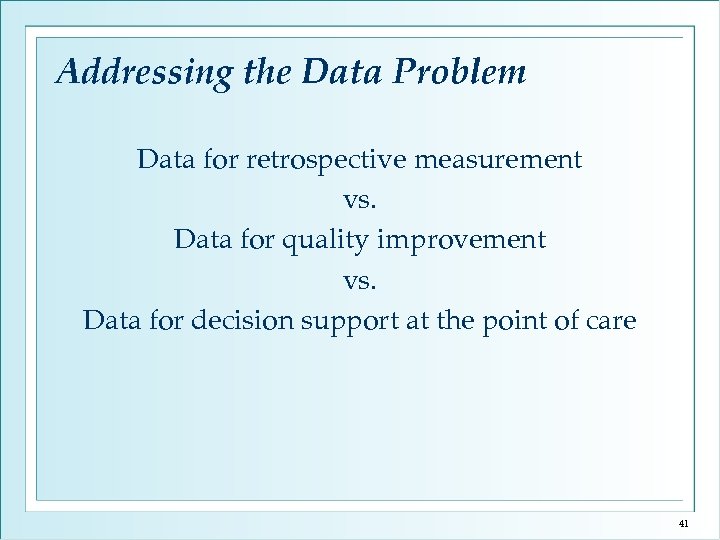 Addressing the Data Problem

Data for retrospective measurement
vs.
Data for quality improvement
vs.
Data for decision support at the point of care

41